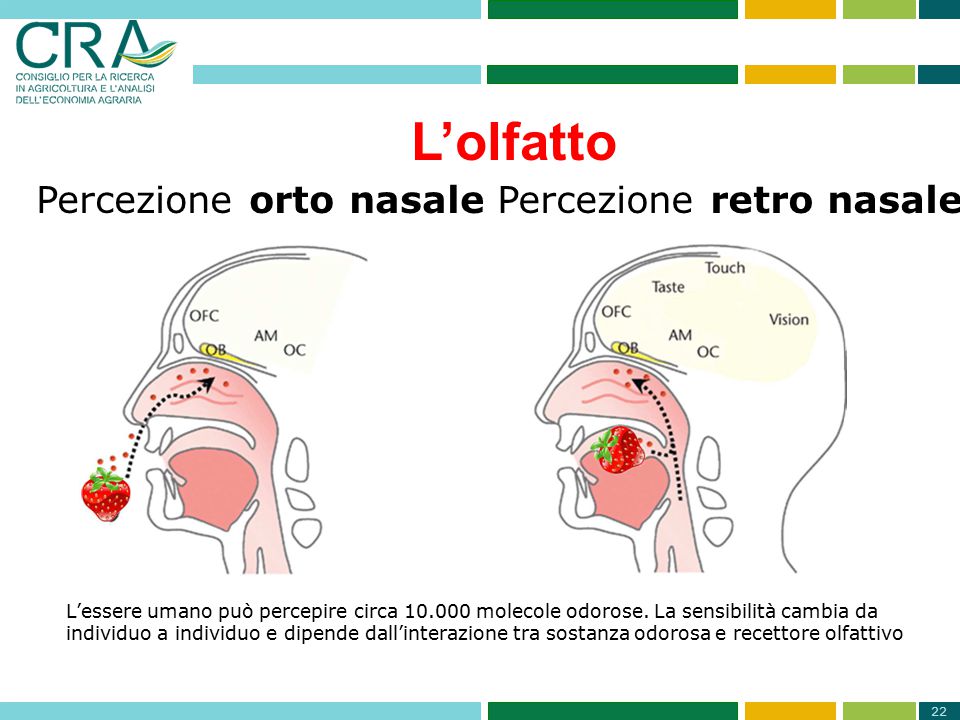 CRA
CONSIGLIO PER LA RICERCA IN AGRICOLTURA E L'ANALISI DELL'ECONOMIA AGRARIA

L'olfatto

Percezione **orto nasale** Percezione **retro nasale**

OFC
OB
AM
OC

Touch
Taste
OFC
Vision
AM
OB
OC

L'essere umano può percepire circa 10.000 molecole odorose. La sensibilità cambia da individuo a individuo e dipende dall'interazione tra sostanza odorosa e recettore olfattivo

22